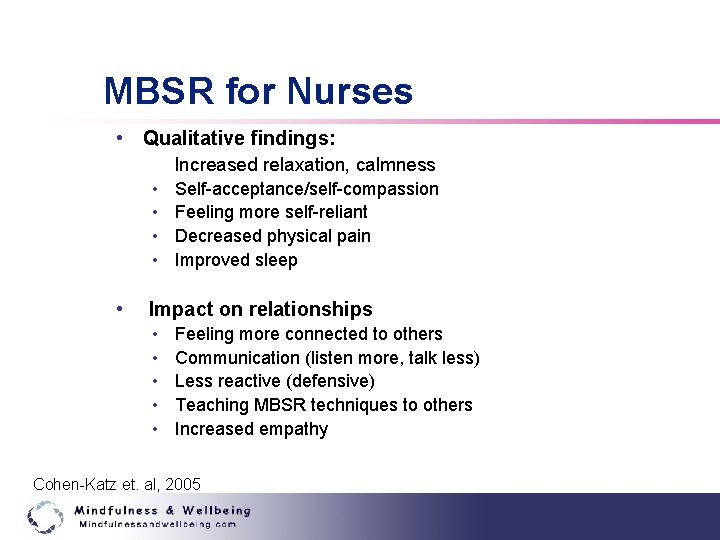 MBSR for Nurses

• Qualitative findings:
Increased relaxation, calmness
• Self-acceptance/self-compassion
• Feeling more self-reliant
• Decreased physical pain
• Improved sleep

• Impact on relationships
• Feeling more connected to others
• Communication (listen more, talk less)
• Less reactive (defensive)
• Teaching MBSR techniques to others
• Increased empathy

Cohen-Katz et. al, 2005

Mindfulness & Wellbeing
Mindfulnessandwellbeing.com